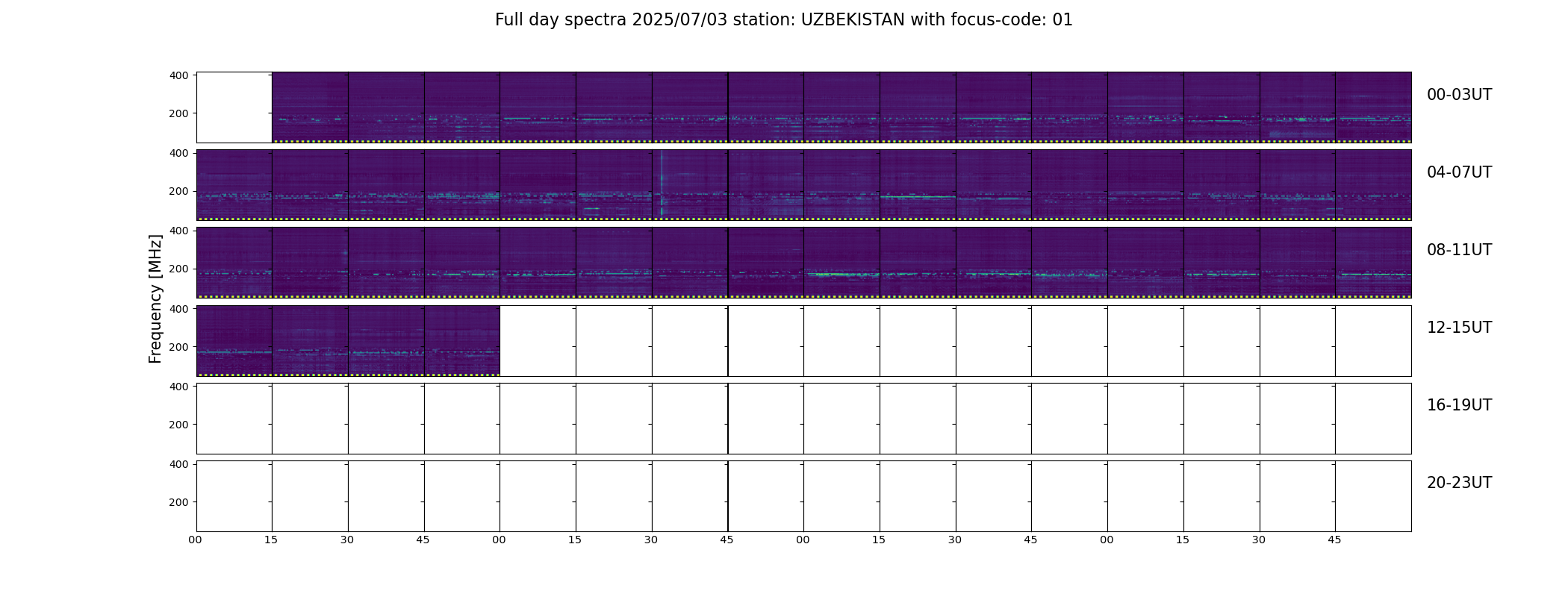 Full day spectra 2025/07/03 station: UZBEKISTAN with focus-code: 01

Frequency [MHz]

400
200
00-03UT

400
200
04-07UT

400
200
08-11UT

400
200
12-15UT

400
200
16-19UT

400
200
20-23UT

00 15 30 45 00 15 30 45 00 15 30 45 00 15 30 45